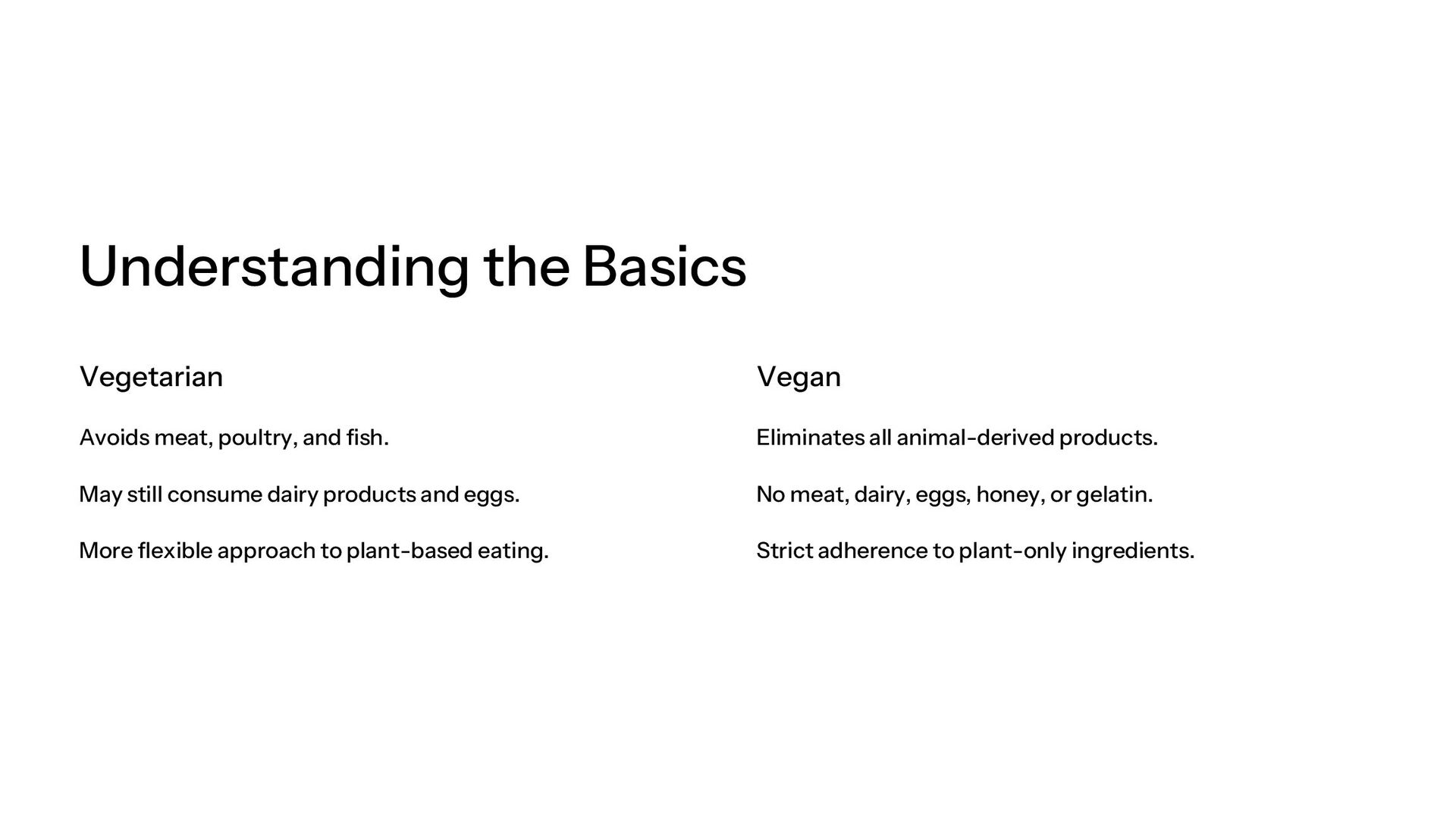 Understanding the Basics

Vegetarian

Avoids meat, poultry, and fish.

May still consume dairy products and eggs.

More flexible approach to plant-based eating.

Vegan

Eliminates all animal-derived products.

No meat, dairy, eggs, honey, or gelatin.

Strict adherence to plant-only ingredients.